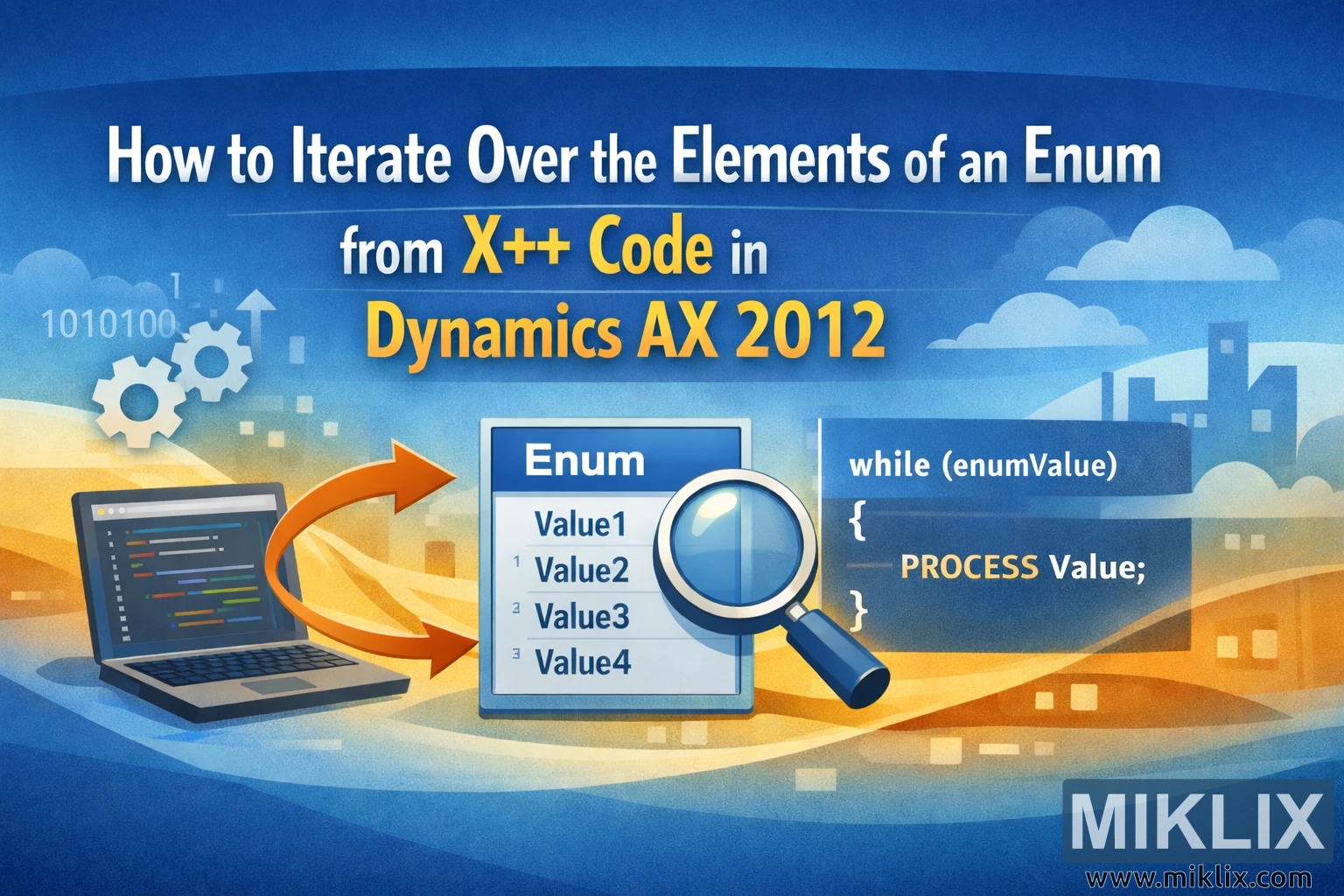 How to Iterate Over the Elements of an Enum from X++ Code in Dynamics AX 2012

1010100

Enum
Value1
1 Value2
3 Value3
3 Value4

while (enumValue)
{
PROCESS Value;
}

MIKLIX
www.miklix.com